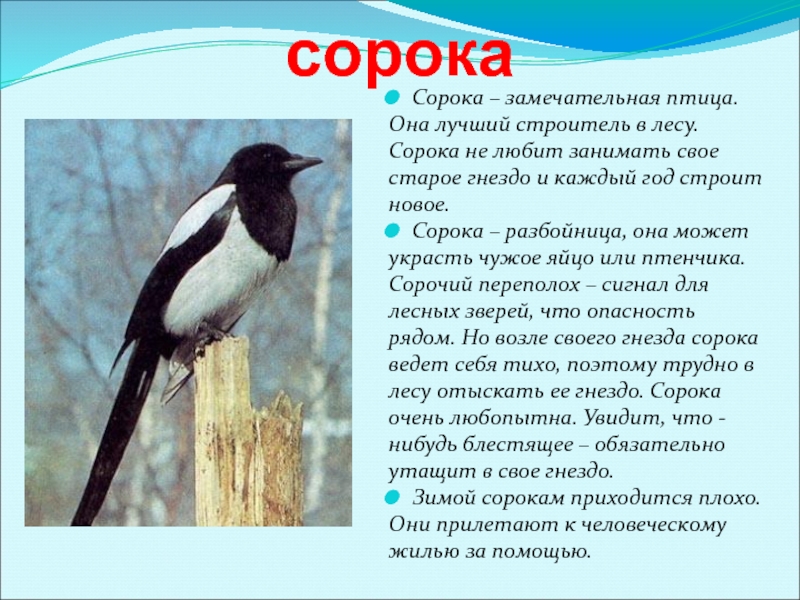 сорока

Сорока – замечательная птица. Она лучший строитель в лесу. Сорока не любит занимать свое старое гнездо и каждый год строит новое.

Сорока – разбойница, она может украсть чужое яйцо или птенчика. Сорочий переполох – сигнал для лесных зверей, что опасность рядом. Но возле своего гнезда сорока ведет себя тихо, поэтому трудно в лесу отыскать ее гнездо. Сорока очень любопытна. Увидит, что - нибудь блестящее – обязательно утащит в свое гнездо.

Зимой сорокам приходится плохо. Они прилетают к человеческому жилью за помощью.